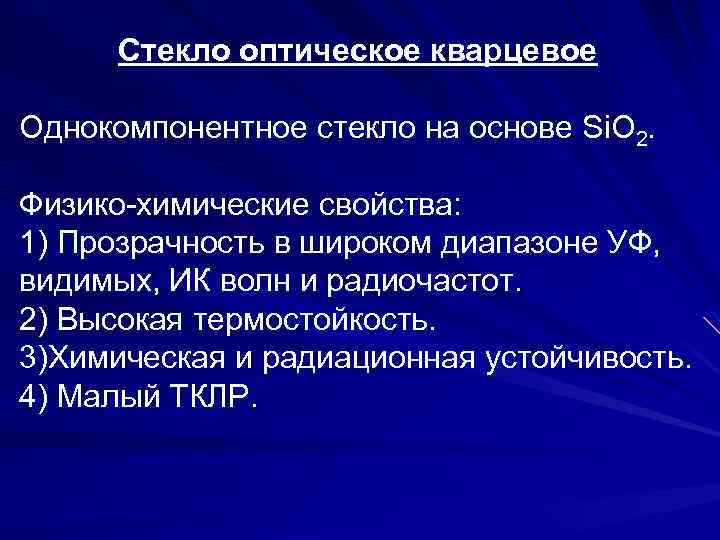 Стекло оптическое кварцевое

Однокомпонентное стекло на основе $SiO_2$.

Физико-химические свойства:
1) Прозрачность в широком диапазоне УФ, видимых, ИК волн и радиочастот.
2) Высокая термостойкость.
3)Химическая и радиационная устойчивость.
4) Малый ТКЛР.